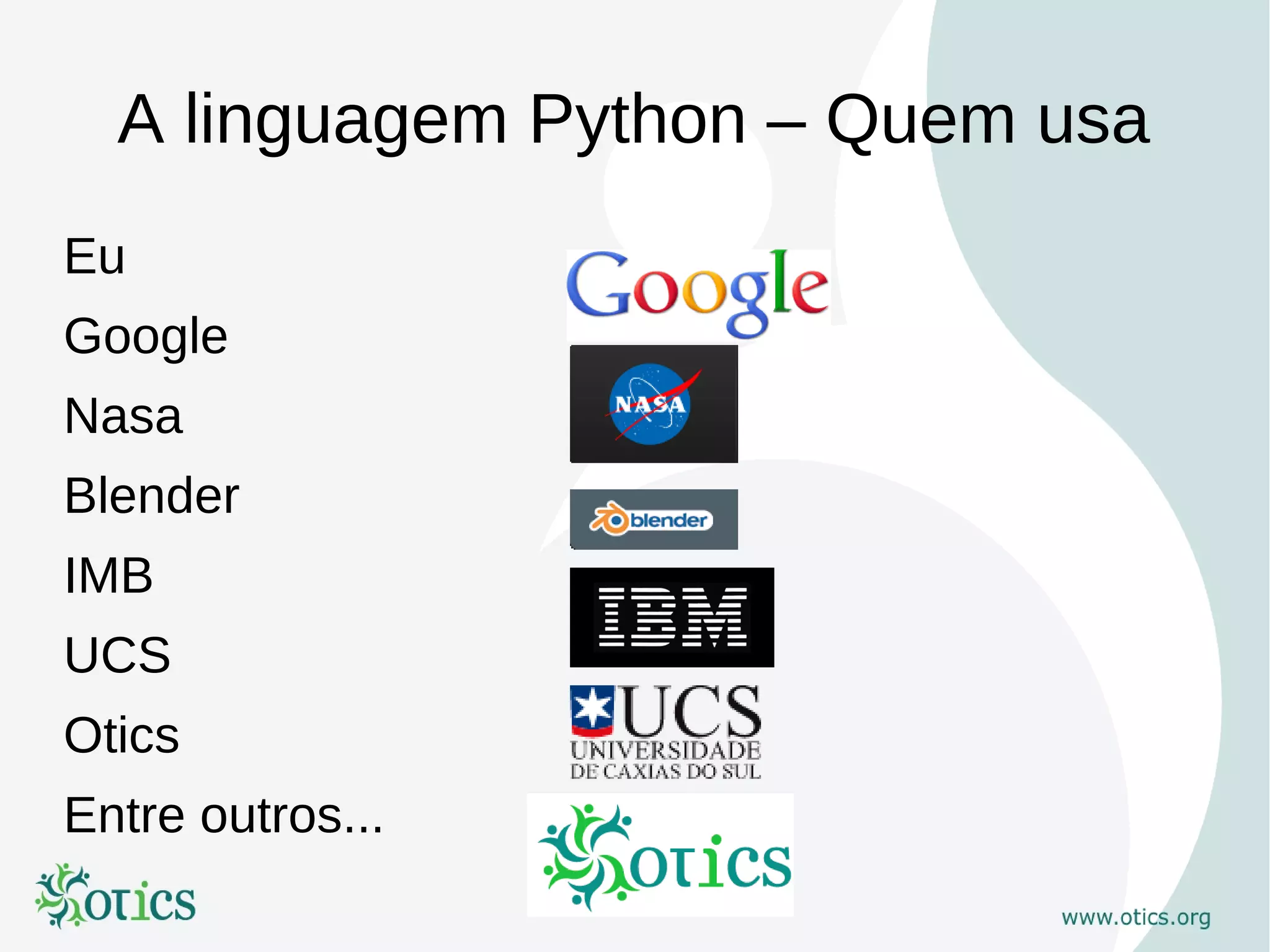 A linguagem Python – Quem usa

Eu

Google

Nasa

Blender

IMB

UCS

Otics

Entre outros...

Google

NASA

blender

IBM

UCS UNIVERSIDADE DE CAXIAS DO SUL

otics

otics

www.otics.org